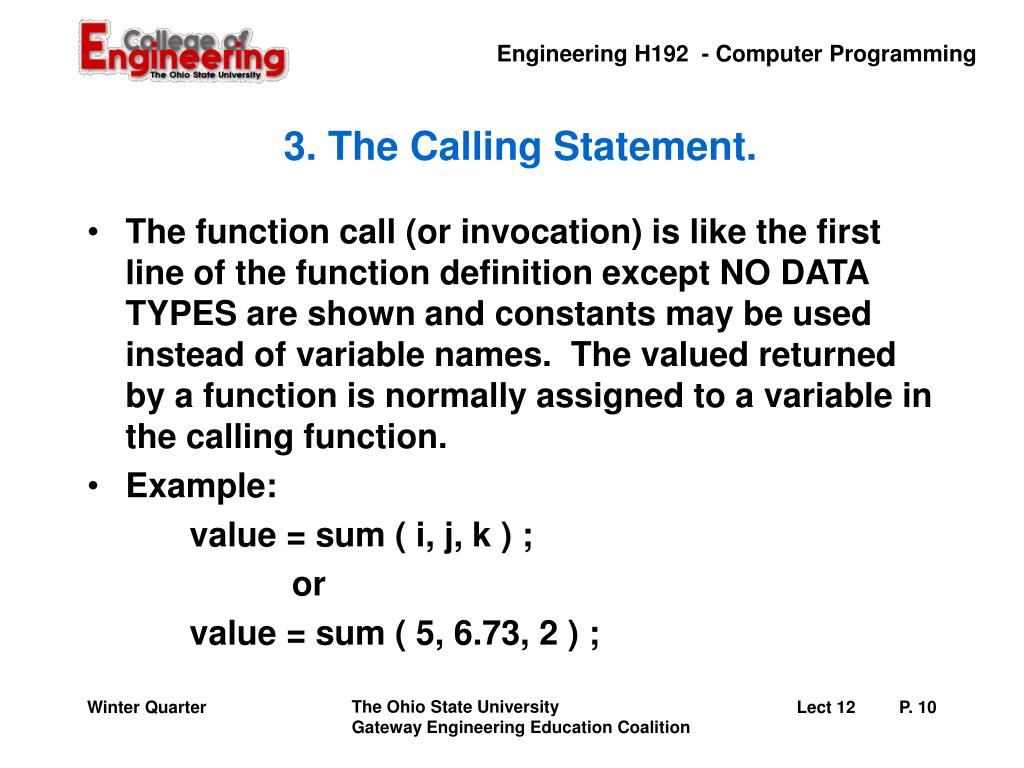 College of Engineering
The Ohio State University

Engineering H192 - Computer Programming

3. The Calling Statement.

• The function call (or invocation) is like the first line of the function definition except NO DATA TYPES are shown and constants may be used instead of variable names. The valued returned by a function is normally assigned to a variable in the calling function.

• Example:

value = sum ( i, j, k ) ;

or

value = sum ( 5, 6.73, 2 ) ;

Winter Quarter

The Ohio State University
Gateway Engineering Education Coalition

Lect 12

P. 10